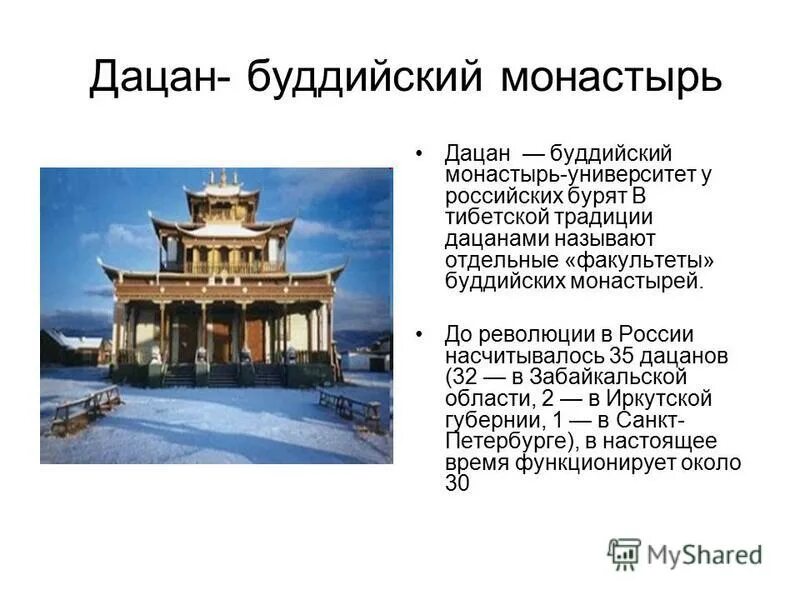 Дацан- буддийский монастырь

• Дацан — буддийский монастырь-университет у российских бурят В тибетской традиции дацанами называют отдельные «факультеты» буддийских монастырей.

• До революции в России насчитывалось 35 дацанов (32 — в Забайкальской области, 2 — в Иркутской губернии, 1 — в Санкт-Петербурге), в настоящее время функционирует около 30

MyShared